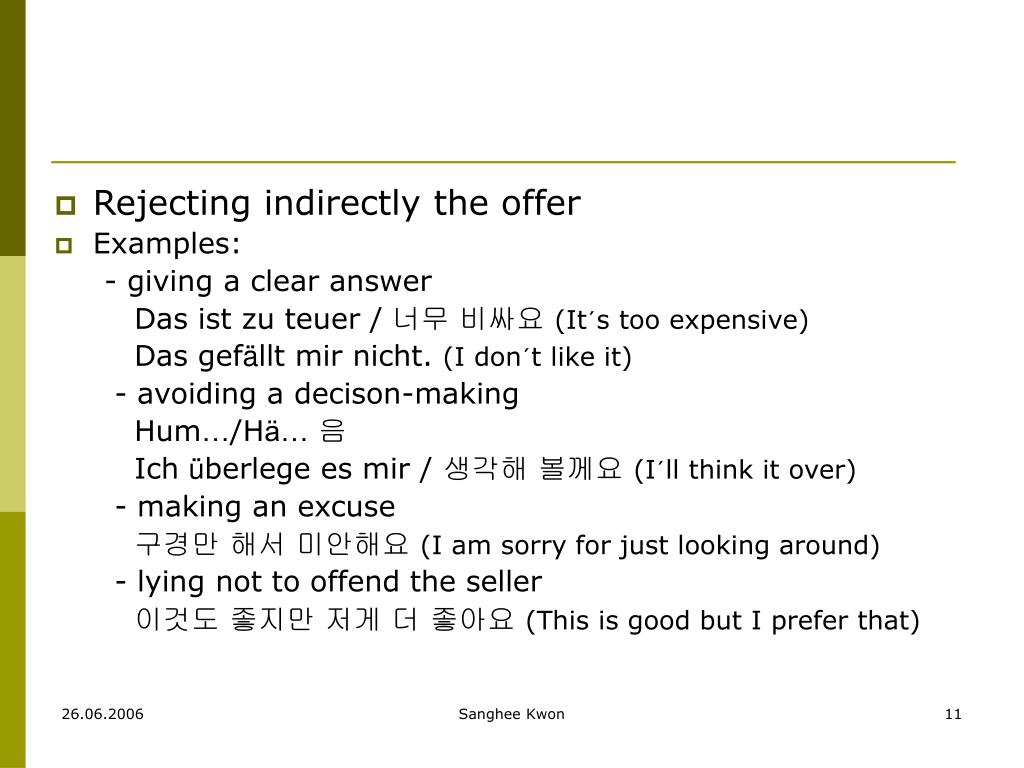 Rejecting indirectly the offer

Examples:

- giving a clear answer

Das ist zu teuer / 너무 비싸요 (It´s too expensive)

Das gefällt mir nicht. (I don´t like it)

- avoiding a decison-making

Hum…/Hä… 음

Ich überlege es mir / 생각해 볼께요 (I´ll think it over)

- making an excuse

구경만 해서 미안해요 (I am sorry for just looking around)

- lying not to offend the seller

이것도 좋지만 저게 더 좋아요 (This is good but I prefer that)

26.06.2006

Sanghee Kwon

11